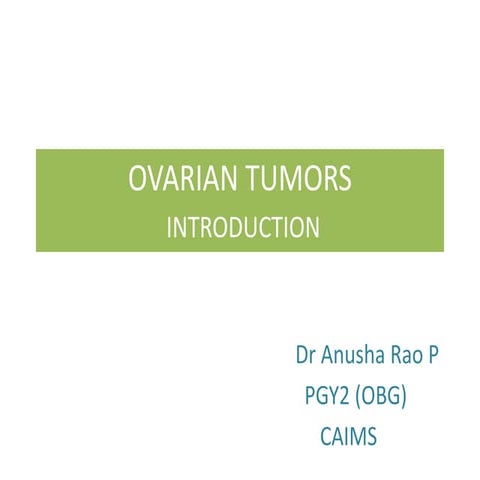 OVARIAN TUMORS
INTRODUCTION

Dr Anusha Rao P
PGY2 (OBG)
CAIMS